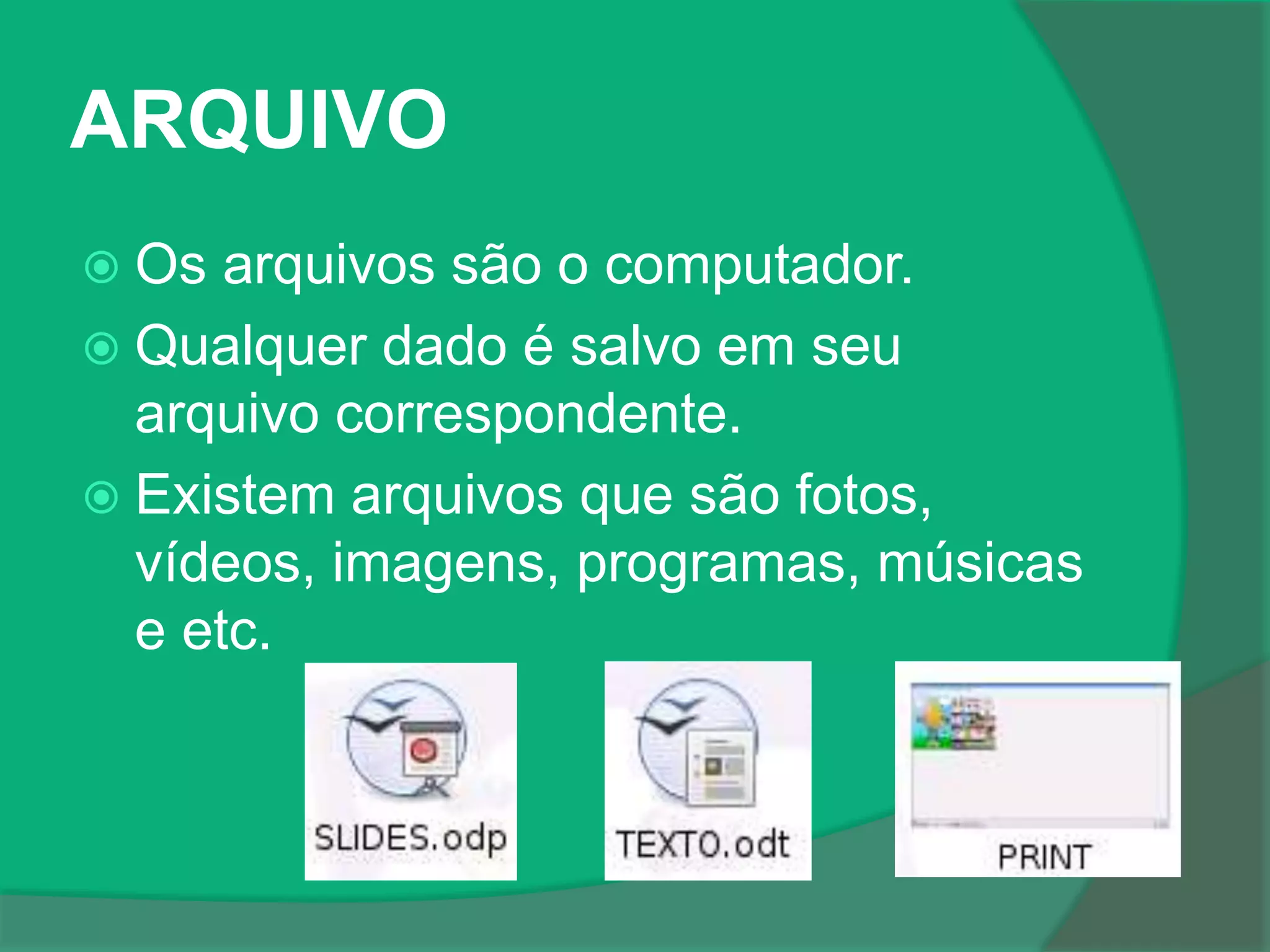 ARQUIVO

Os arquivos são o computador.

Qualquer dado é salvo em seu arquivo correspondente.

Existem arquivos que são fotos, vídeos, imagens, programas, músicas e etc.

SLIDES.odp

TEXTO.odt

PRINT